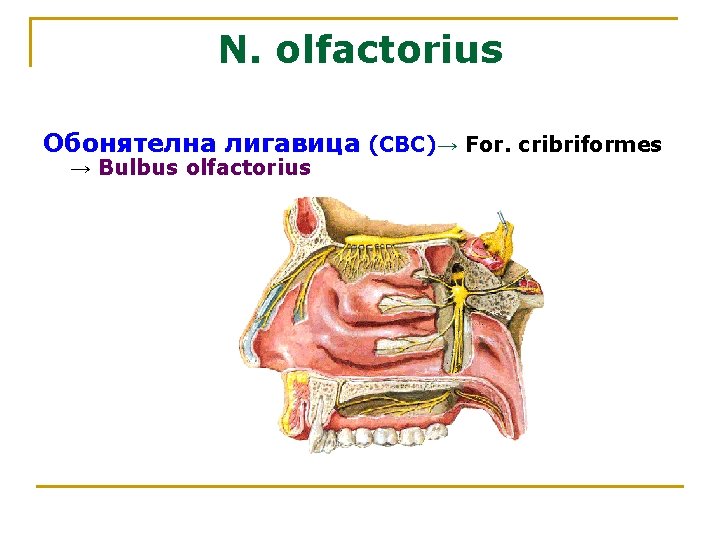 N. olfactorius

Обонятелна лигавица (СВС)→ For. cribriformes → Bulbus olfactorius